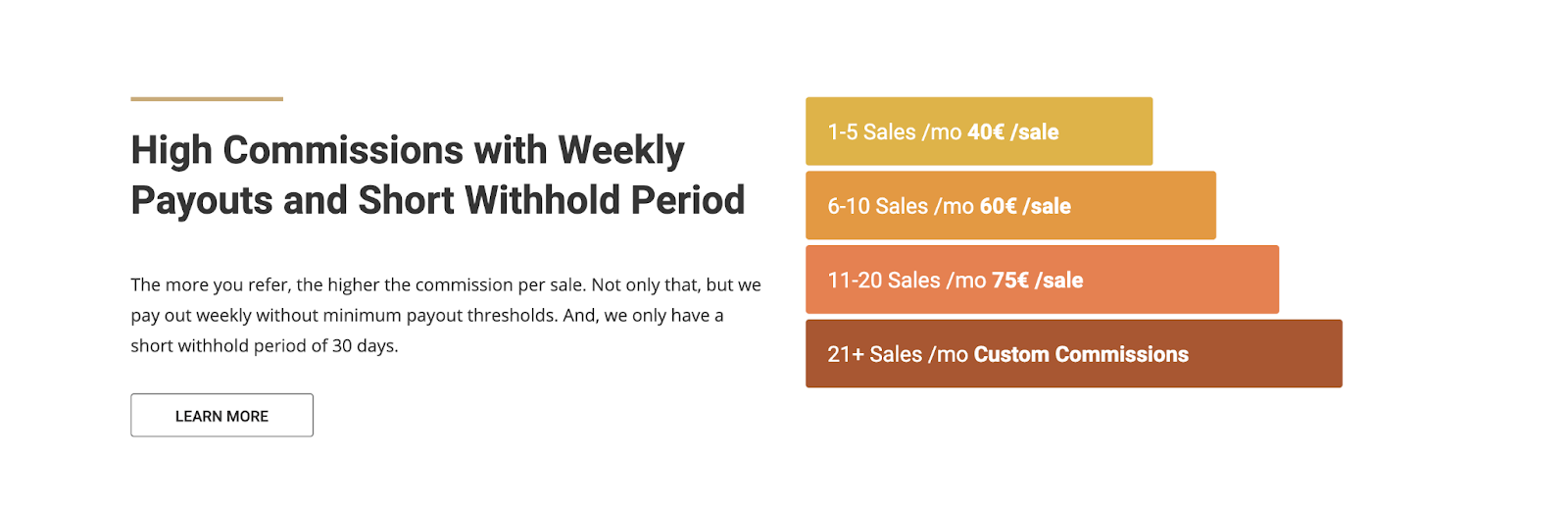 High Commissions with Weekly Payouts and Short Withhold Period

The more you refer, the higher the commission per sale. Not only that, but we pay out weekly without minimum payout thresholds. And, we only have a short withhold period of 30 days.

LEARN MORE

1-5 Sales /mo 40€ /sale

6-10 Sales /mo 60€ /sale

11-20 Sales /mo 75€ /sale

21+ Sales /mo Custom Commissions